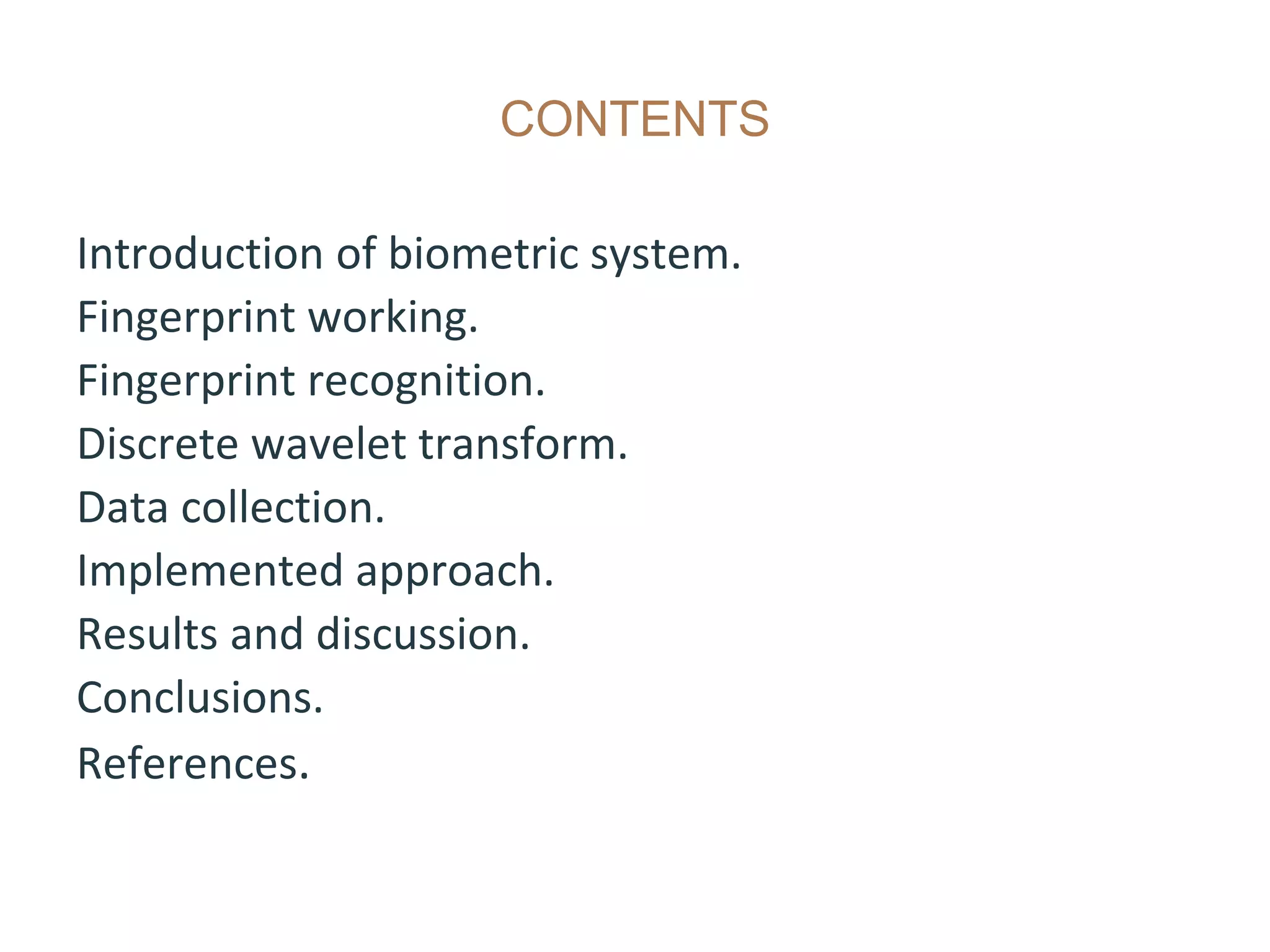 CONTENTS

Introduction of biometric system.
Fingerprint working.
Fingerprint recognition.
Discrete wavelet transform.
Data collection.
Implemented approach.
Results and discussion.
Conclusions.
References.